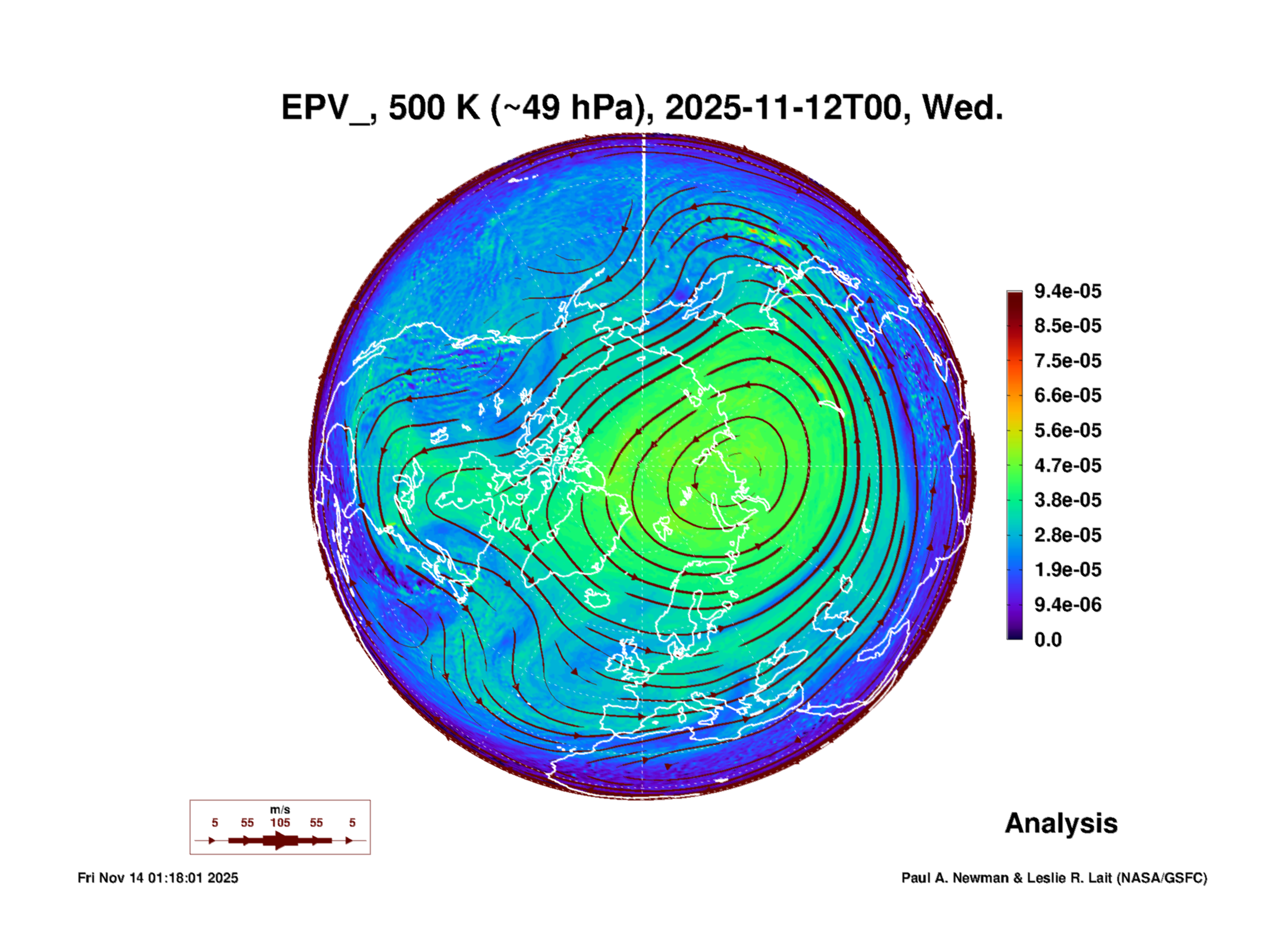 EPV_, 500 K (~49 hPa), 2025-11-12T00, Wed.

9.4e-05
8.5e-05
7.5e-05
6.6e-05
5.6e-05
4.7e-05
3.8e-05
2.8e-05
1.9e-05
9.4e-06
0.0

m/s
5 55 105 55 5

Analysis

Fri Nov 14 01:18:01 2025

Paul A. Newman & Leslie R. Lait (NASA/GSFC)